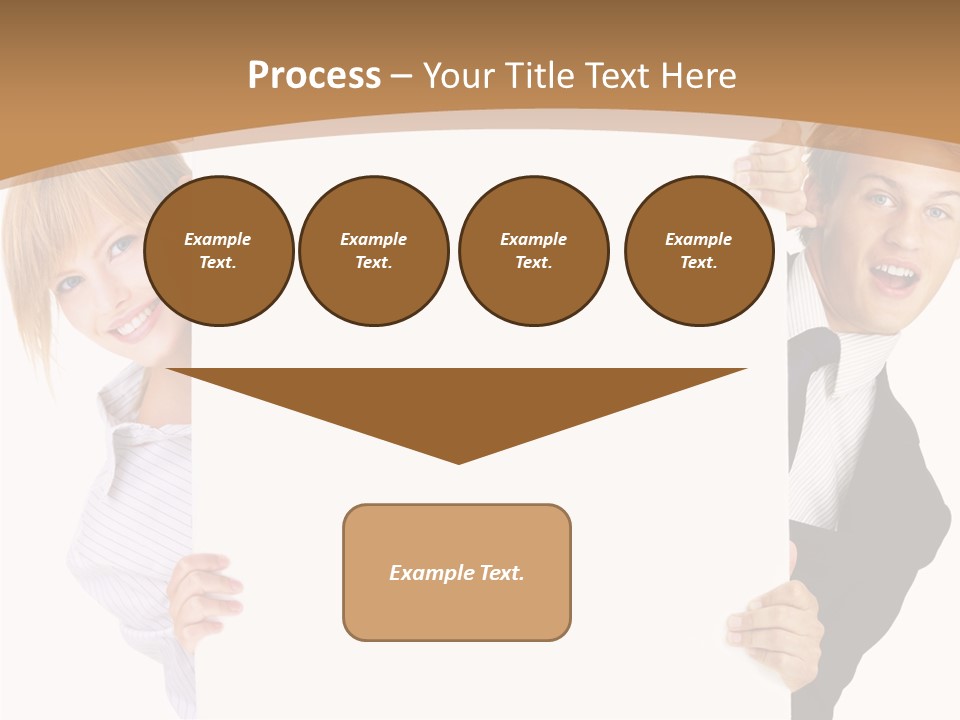 Process – Your Title Text Here

Example Text.

Example Text.

Example Text.

Example Text.

Example Text.